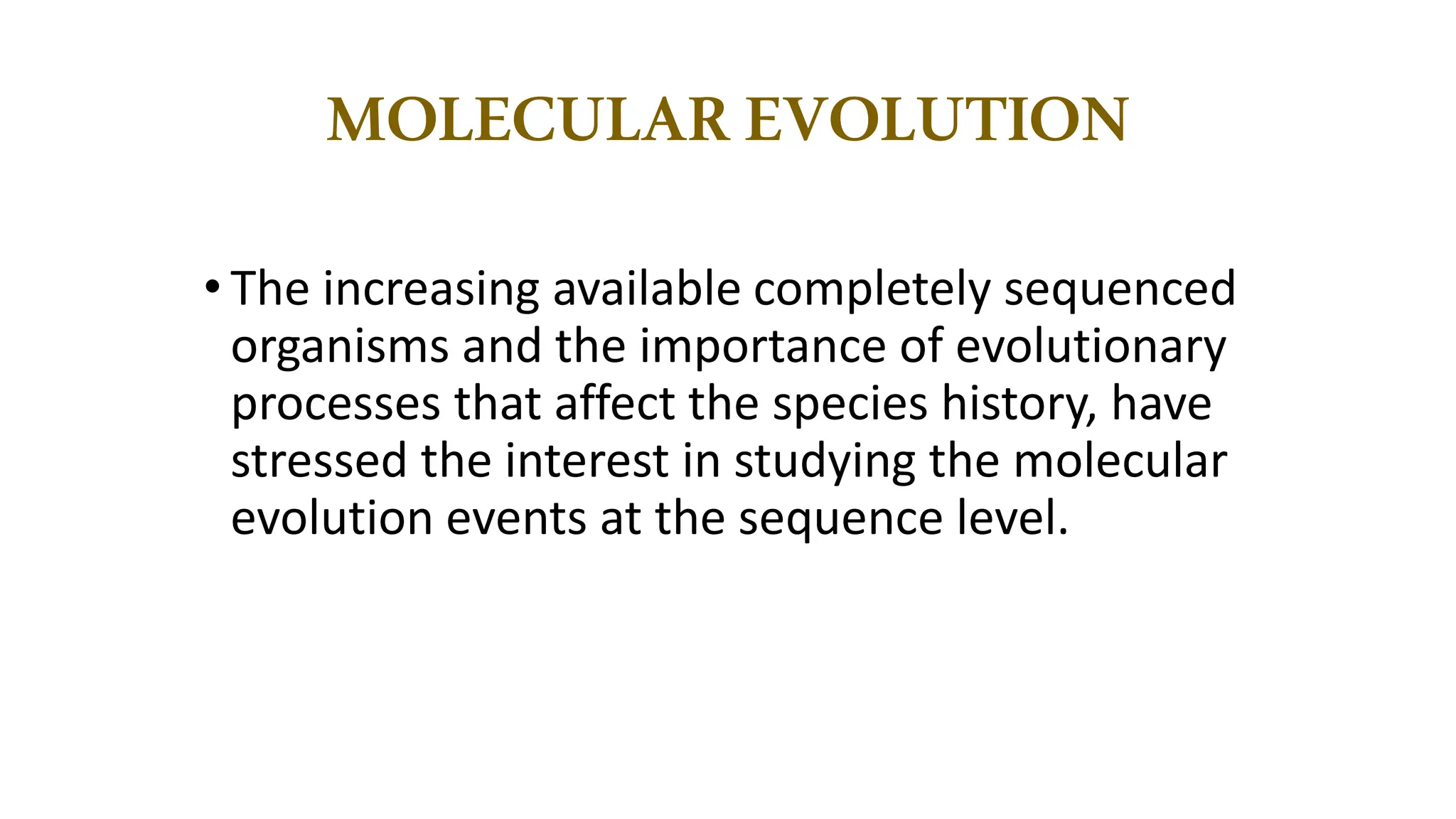 MOLECULAR EVOLUTION

• The increasing available completely sequenced organisms and the importance of evolutionary processes that affect the species history, have stressed the interest in studying the molecular evolution events at the sequence level.